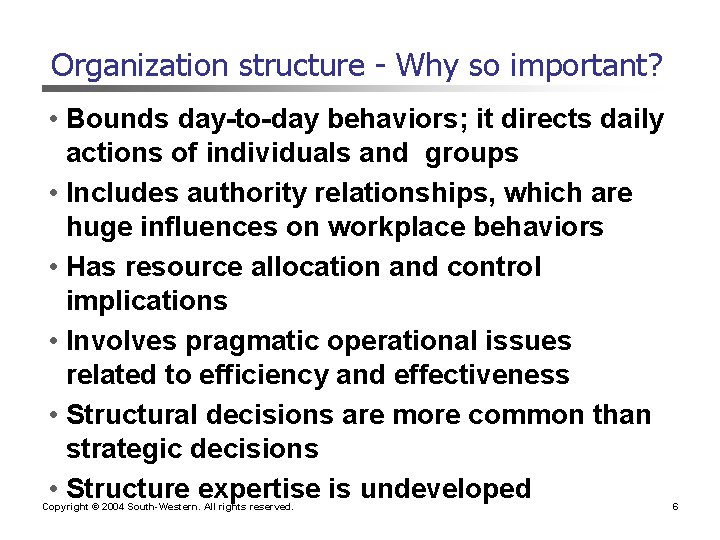 Organization structure - Why so important?

• Bounds day-to-day behaviors; it directs daily actions of individuals and groups

• Includes authority relationships, which are huge influences on workplace behaviors

• Has resource allocation and control implications

• Involves pragmatic operational issues related to efficiency and effectiveness

• Structural decisions are more common than strategic decisions

• Structure expertise is undeveloped

Copyright © 2004 South-Western. All rights reserved.

6